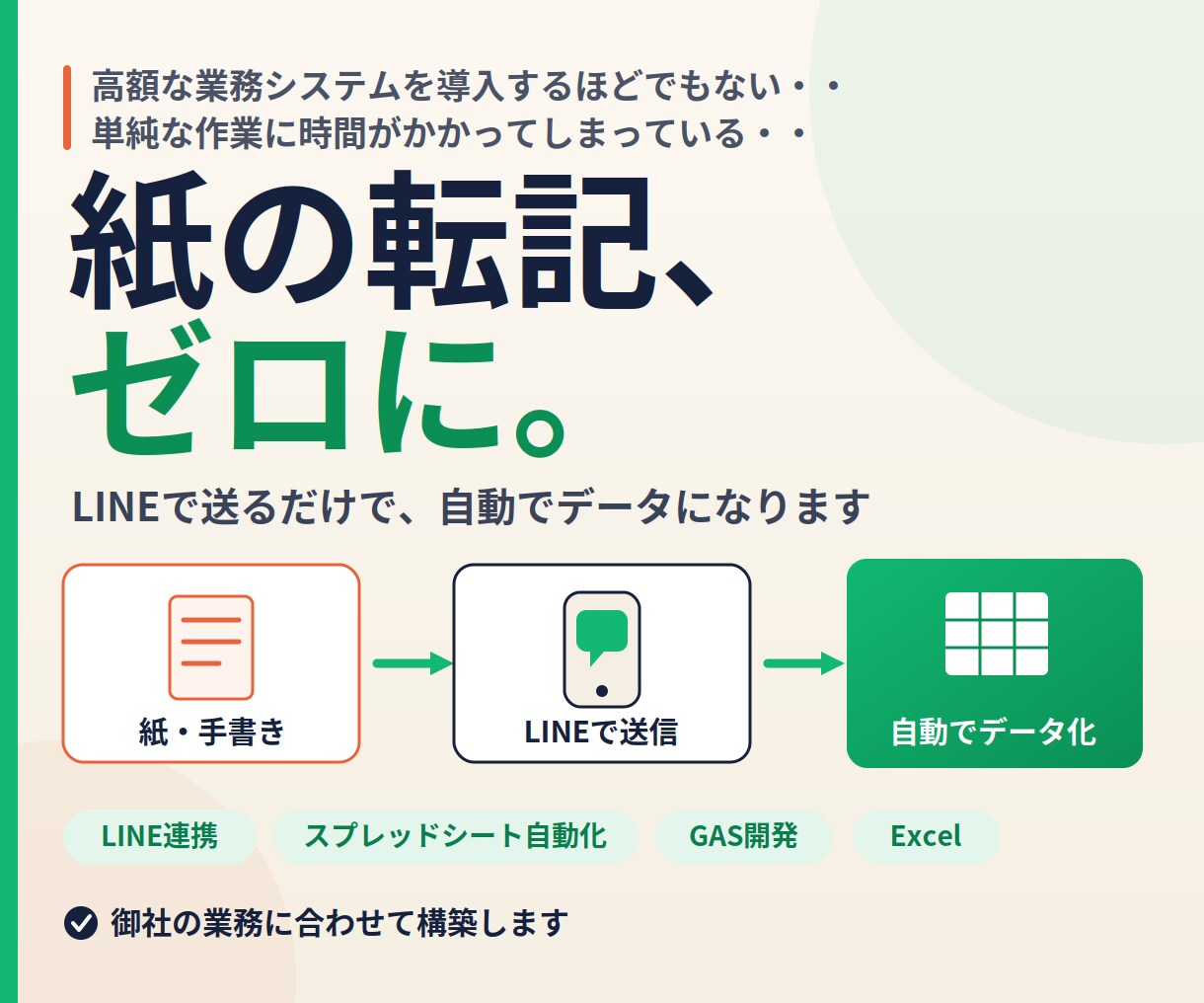 高額な業務システムを導入するほどでもない・・
単純な作業に時間がかかってしまっている・・

紙の転記、
ゼロに。

LINEで送るだけで、自動でデータになります

紙・手書き

LINEで送信

自動でデータ化

LINE連携

スプレッドシート自動化

GAS開発

Excel

御社の業務に合わせて構築します